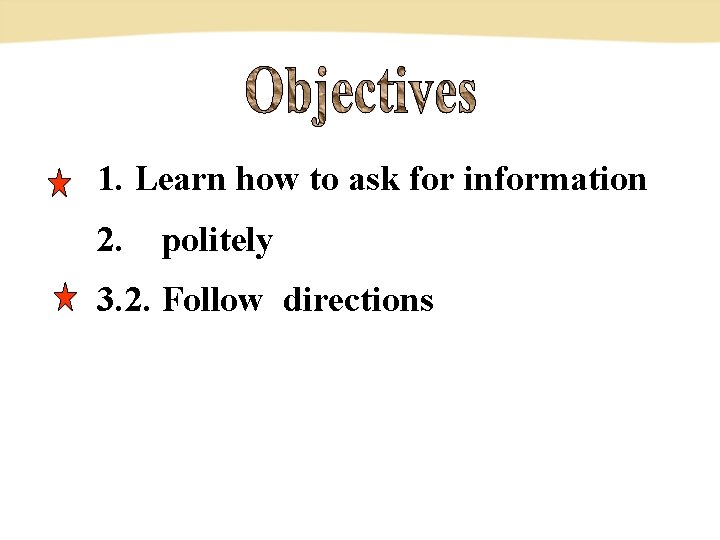 Objectives

1. Learn how to ask for information

2. politely

3.2. Follow directions